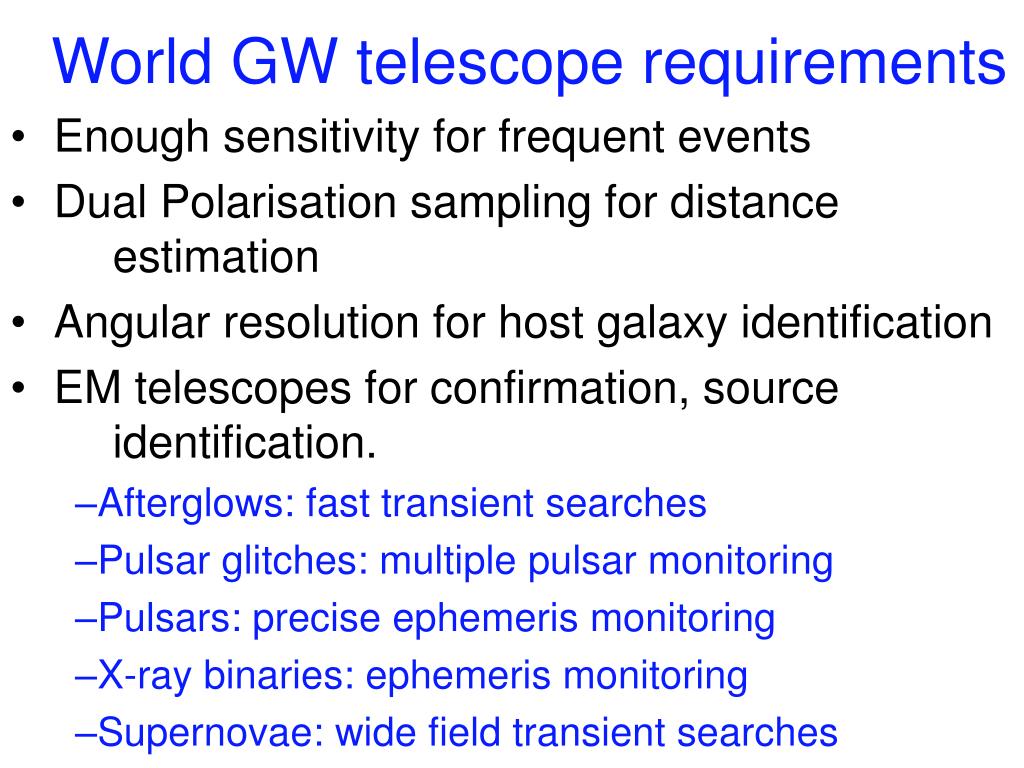 World GW telescope requirements

• Enough sensitivity for frequent events
• Dual Polarisation sampling for distance estimation
• Angular resolution for host galaxy identification
• EM telescopes for confirmation, source identification.
–Afterglows: fast transient searches
–Pulsar glitches: multiple pulsar monitoring
–Pulsars: precise ephemeris monitoring
–X-ray binaries: ephemeris monitoring
–Supernovae: wide field transient searches